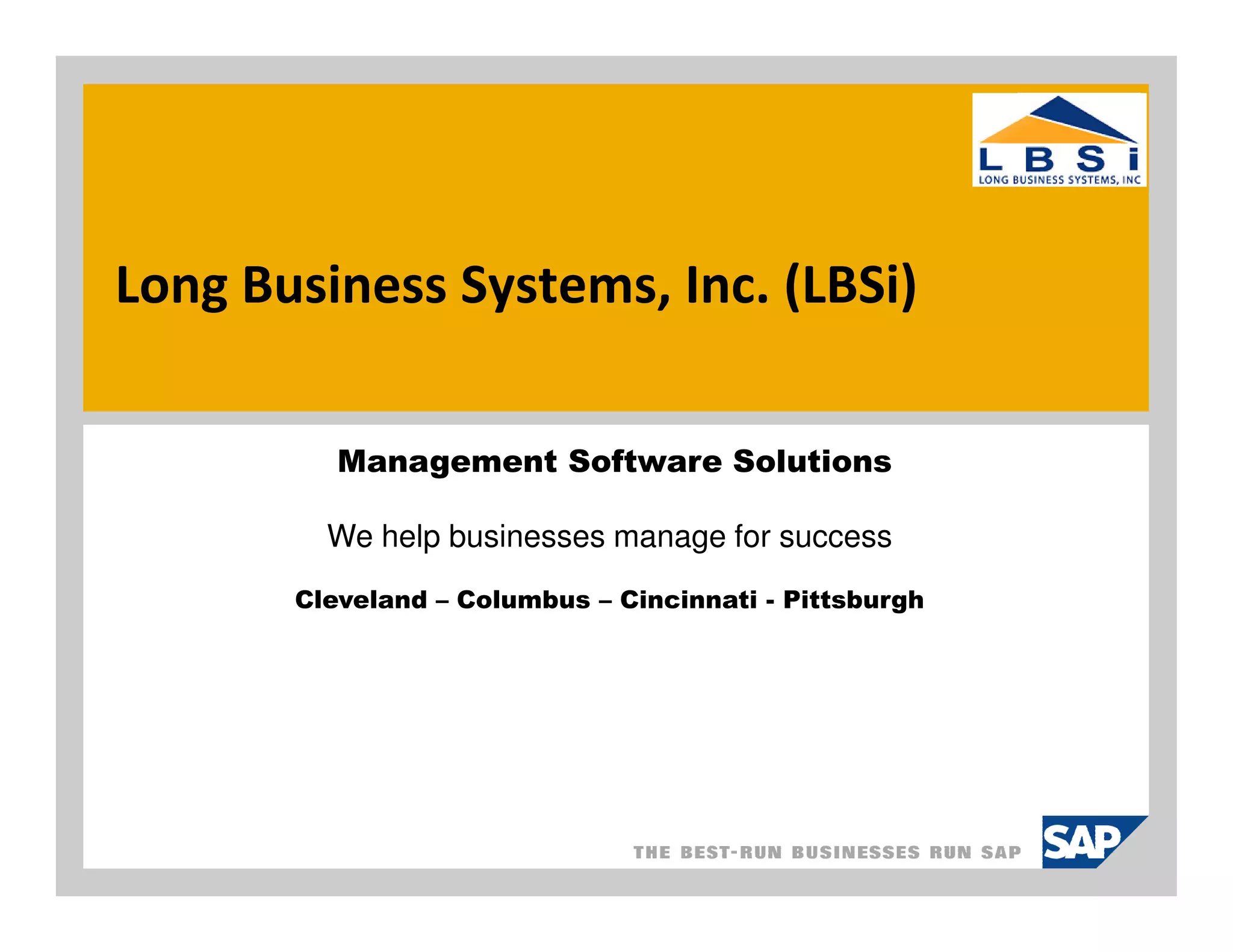 L B S i
LONG BUSINESS SYSTEMS, INC

Long Business Systems, Inc. (LBSi)

Management Software Solutions

We help businesses manage for success

Cleveland – Columbus – Cincinnati - Pittsburgh

THE BEST-RUN BUSINESSES RUN SAP

SAP